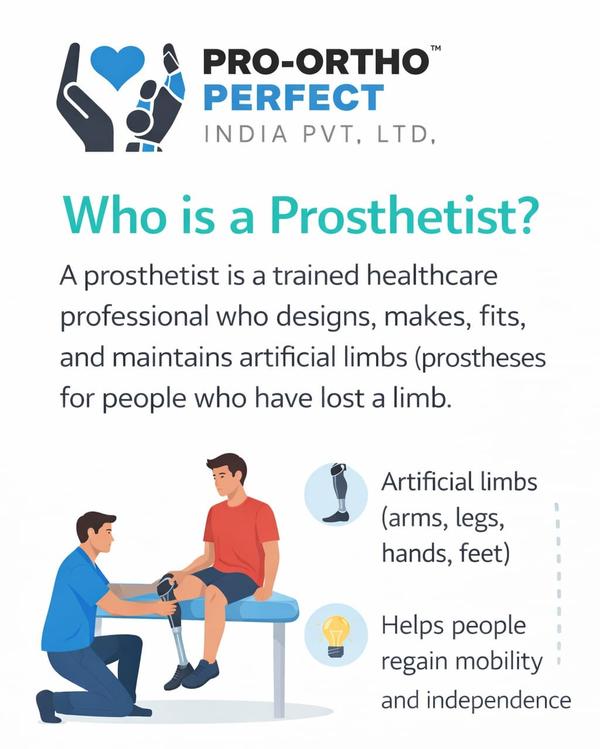 PRO-ORTHO™
PERFECT
INDIA PVT, LTD,

Who is a Prosthetist?

A prosthetist is a trained healthcare professional who designs, makes, fits, and maintains artificial limbs (prostheses for people who have lost a limb.

Artificial limbs (arms, legs, hands, feet)

Helps people regain mobility and independence